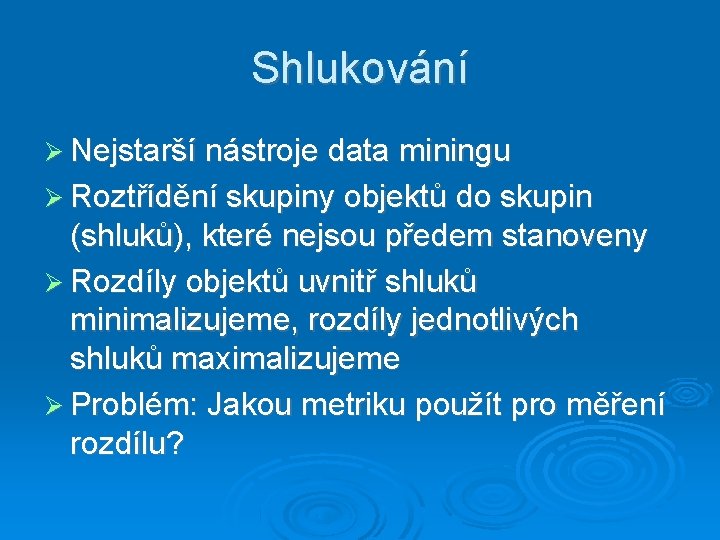 Shlukování

➢ Nejstarší nástroje data miningu
➢ Roztřídění skupiny objektů do skupin (shluků), které nejsou předem stanoveny
➢ Rozdíly objektů uvnitř shluků minimalizujeme, rozdíly jednotlivých shluků maximalizujeme
➢ Problém: Jakou metriku použít pro měření rozdílu?